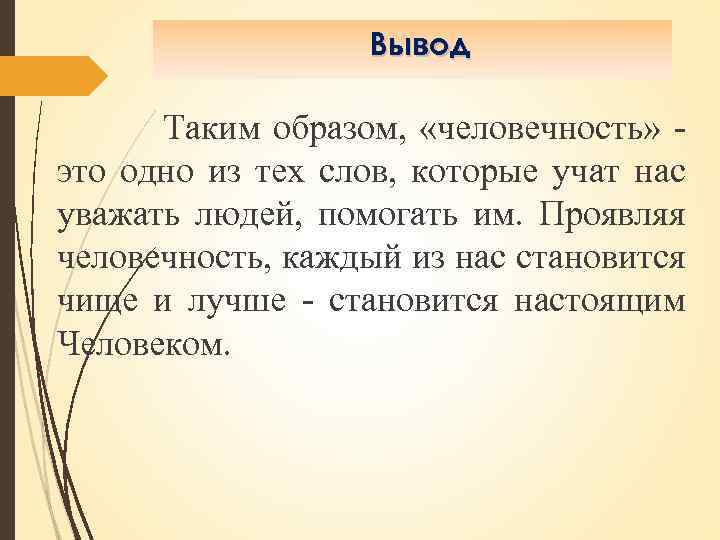 Вывод

Таким образом, «человечность» - это одно из тех слов, которые учат нас уважать людей, помогать им. Проявляя человечность, каждый из нас становится чище и лучше - становится настоящим Человеком.